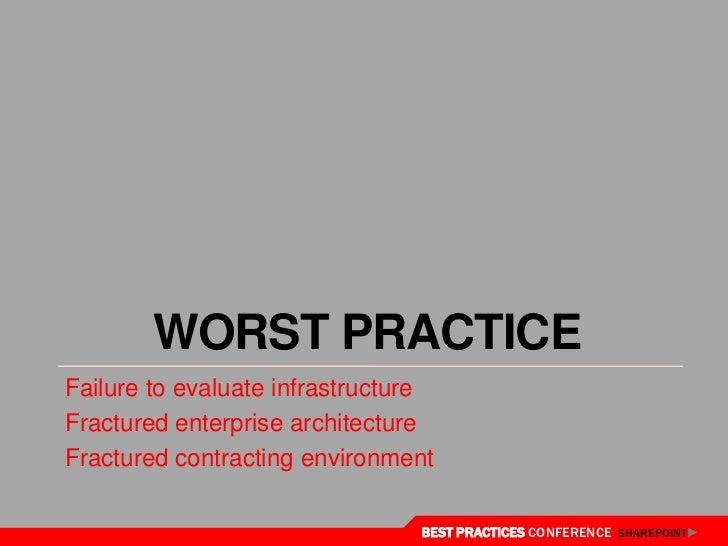 WORST PRACTICE

Failure to evaluate infrastructure
Fractured enterprise architecture
Fractured contracting environment

BEST PRACTICES CONFERENCE SHAREPOINT